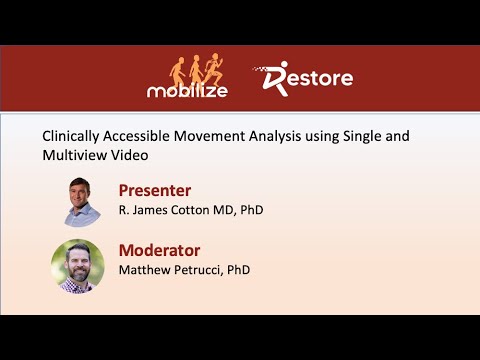 mobilize

Restore

Clinically Accessible Movement Analysis using Single and Multiview Video

Presenter
R. James Cotton MD, PhD

Moderator
Matthew Petrucci, PhD